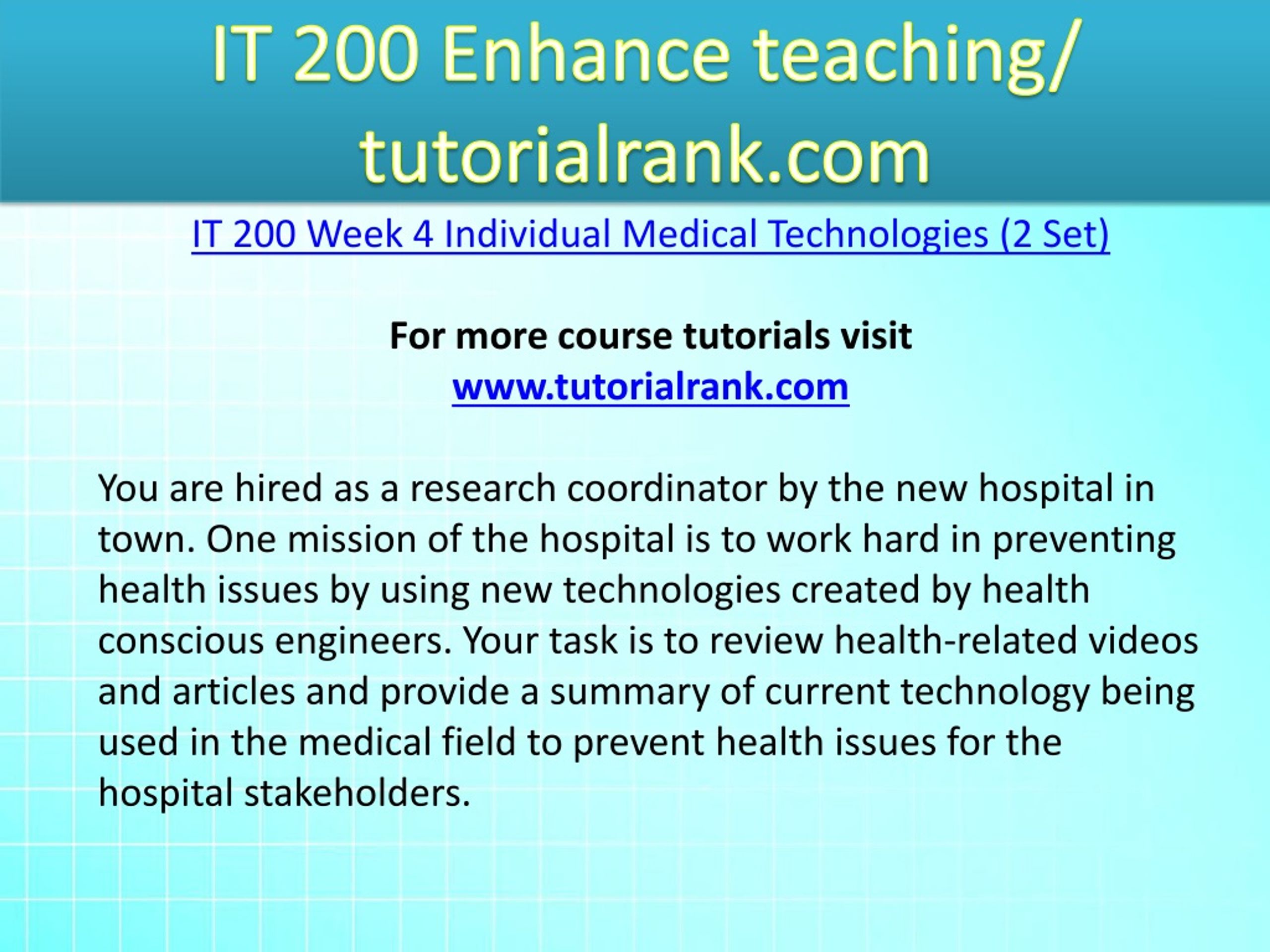 IT 200 Enhance teaching/ tutorialrank.com

IT 200 Week 4 Individual Medical Technologies (2 Set)

For more course tutorials visit
www.tutorialrank.com

You are hired as a research coordinator by the new hospital in town. One mission of the hospital is to work hard in preventing health issues by using new technologies created by health conscious engineers. Your task is to review health-related videos and articles and provide a summary of current technology being used in the medical field to prevent health issues for the hospital stakeholders.